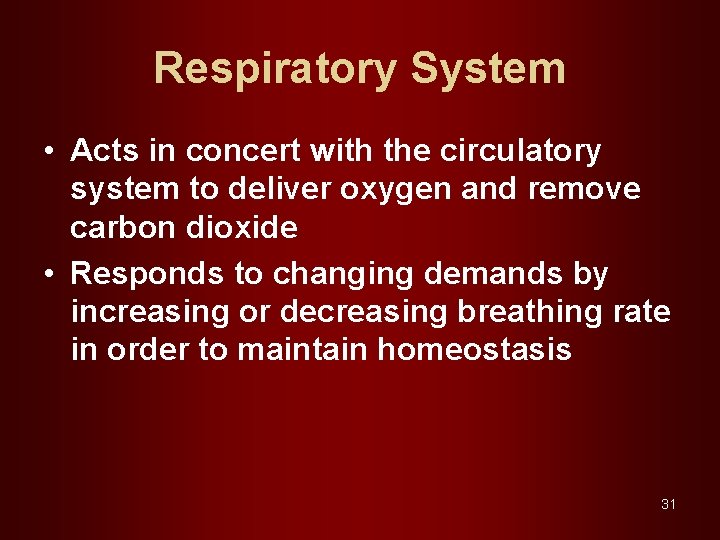 Respiratory System

• Acts in concert with the circulatory system to deliver oxygen and remove carbon dioxide

• Responds to changing demands by increasing or decreasing breathing rate in order to maintain homeostasis

31